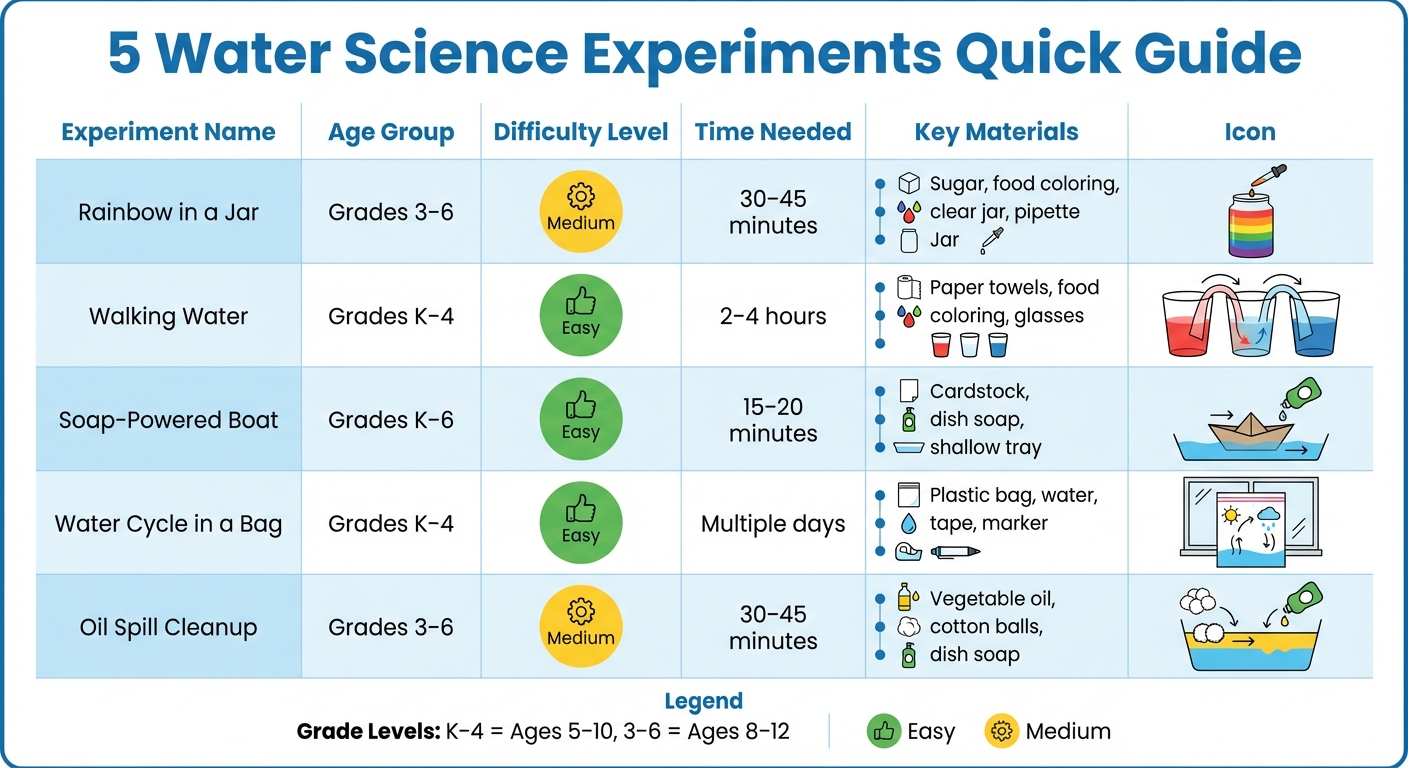 5 Water Science Experiments Quick Guide

| Experiment Name | Age Group | Difficulty Level | Time Needed | Key Materials | Icon |
|---|---|---|---|---|---|
| Rainbow in a Jar | Grades 3-6 | Medium | 30-45 minutes | Sugar, food coloring, clear jar, pipette Jar | |
| Walking Water | Grades K-4 | Easy | 2-4 hours | Paper towels, food coloring, glasses | |
| Soap-Powered Boat | Grades K-6 | Easy | 15-20 minutes | Cardstock, dish soap, shallow tray | |
| Water Cycle in a Bag | Grades K-4 | Easy | Multiple days | Plastic bag, water, tape, marker | |
| Oil Spill Cleanup | Grades 3-6 | Medium | 30-45 minutes | Vegetable oil, cotton balls, dish soap | |

Legend
Grade Levels: K-4 = Ages 5-10, 3-6 = Ages 8-12
Easy
Medium